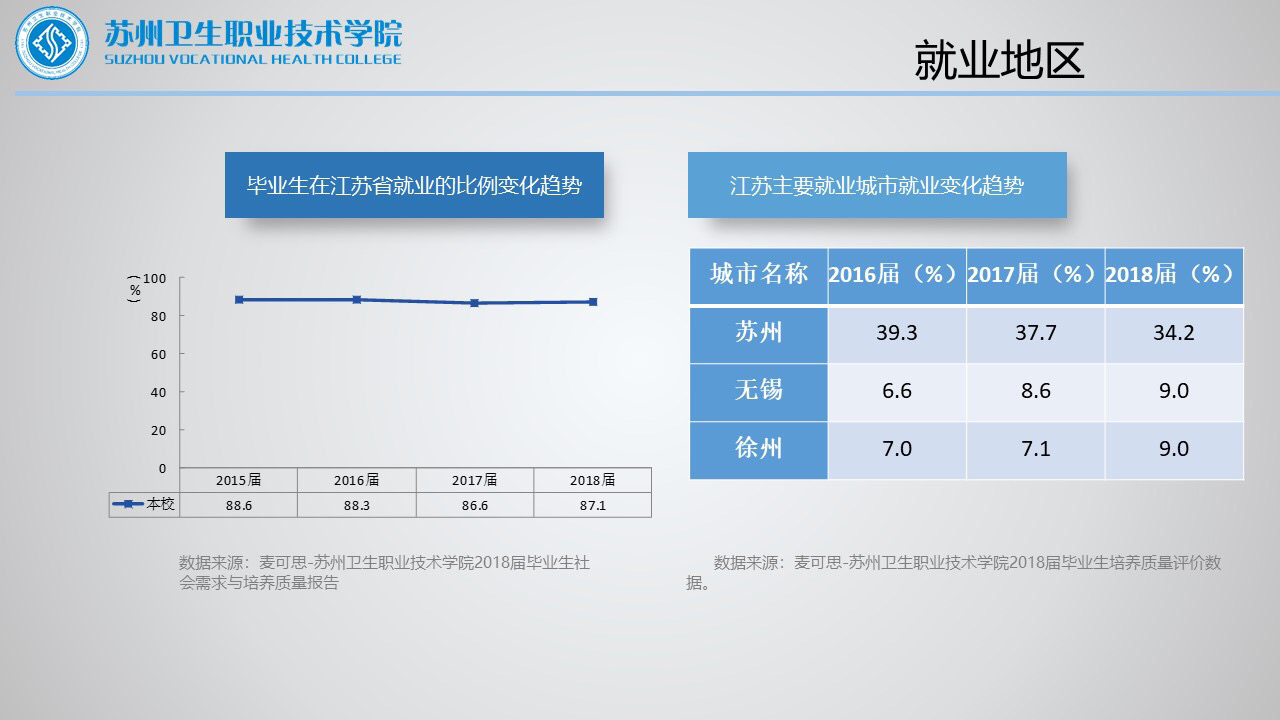 苏州卫生职业技术学院
SUZHOU VOCATIONAL HEALTH COLLEGE

就业地区

毕业生在江苏省就业的比例变化趋势

（%）
100
80
60
40
20
0

| | 2015届 | 2016届 | 2017届 | 2018届 |
|---|---|---|---|---|
| 本校 | 88.6 | 88.3 | 86.6 | 87.1 |

数据来源：麦可思-苏州卫生职业技术学院2018届毕业生社会需求与培养质量报告

江苏主要就业城市就业变化趋势

| 城市名称 | 2016届（%） | 2017届（%） | 2018届（%） |
|---|---|---|---|
| 苏州 | 39.3 | 37.7 | 34.2 |
| 无锡 | 6.6 | 8.6 | 9.0 |
| 徐州 | 7.0 | 7.1 | 9.0 |

数据来源：麦可思-苏州卫生职业技术学院2018届毕业生培养质量评价数据。